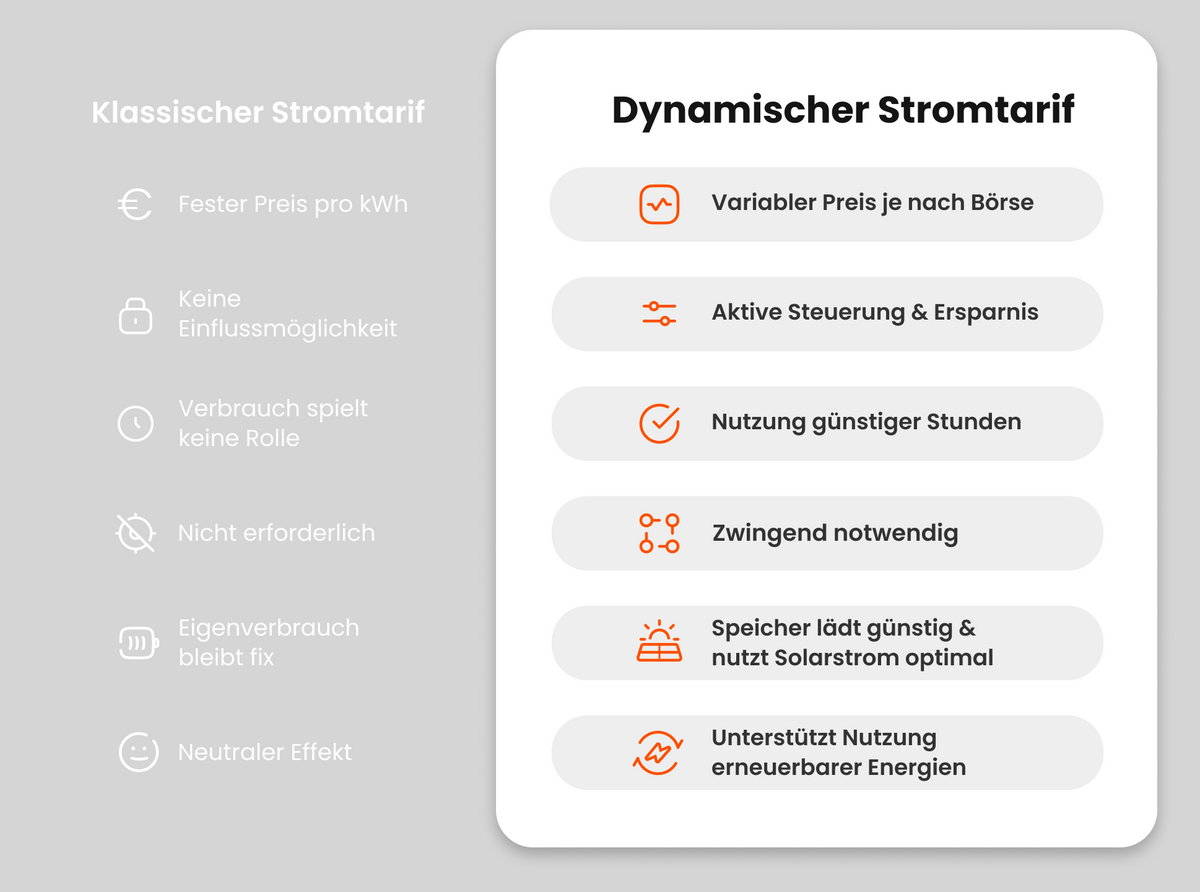 Klassischer Stromtarif

Fester Preis pro kWh

Keine Einflussmöglichkeit

Verbrauch spielt keine Rolle

Nicht erforderlich

Eigenverbrauch bleibt fix

Neutraler Effekt

Dynamischer Stromtarif

Variabler Preis je nach Börse

Aktive Steuerung & Ersparnis

Nutzung günstiger Stunden

Zwingend notwendig

Speicher lädt günstig & nutzt Solarstrom optimal

Unterstützt Nutzung erneuerbarer Energien